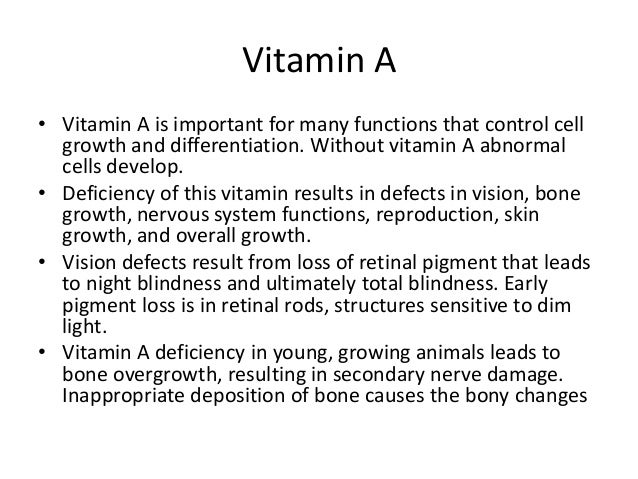 Vitamin A

• Vitamin A is important for many functions that control cell growth and differentiation. Without vitamin A abnormal cells develop.
• Deficiency of this vitamin results in defects in vision, bone growth, nervous system functions, reproduction, skin growth, and overall growth.
• Vision defects result from loss of retinal pigment that leads to night blindness and ultimately total blindness. Early pigment loss is in retinal rods, structures sensitive to dim light.
• Vitamin A deficiency in young, growing animals leads to bone overgrowth, resulting in secondary nerve damage. Inappropriate deposition of bone causes the bony changes